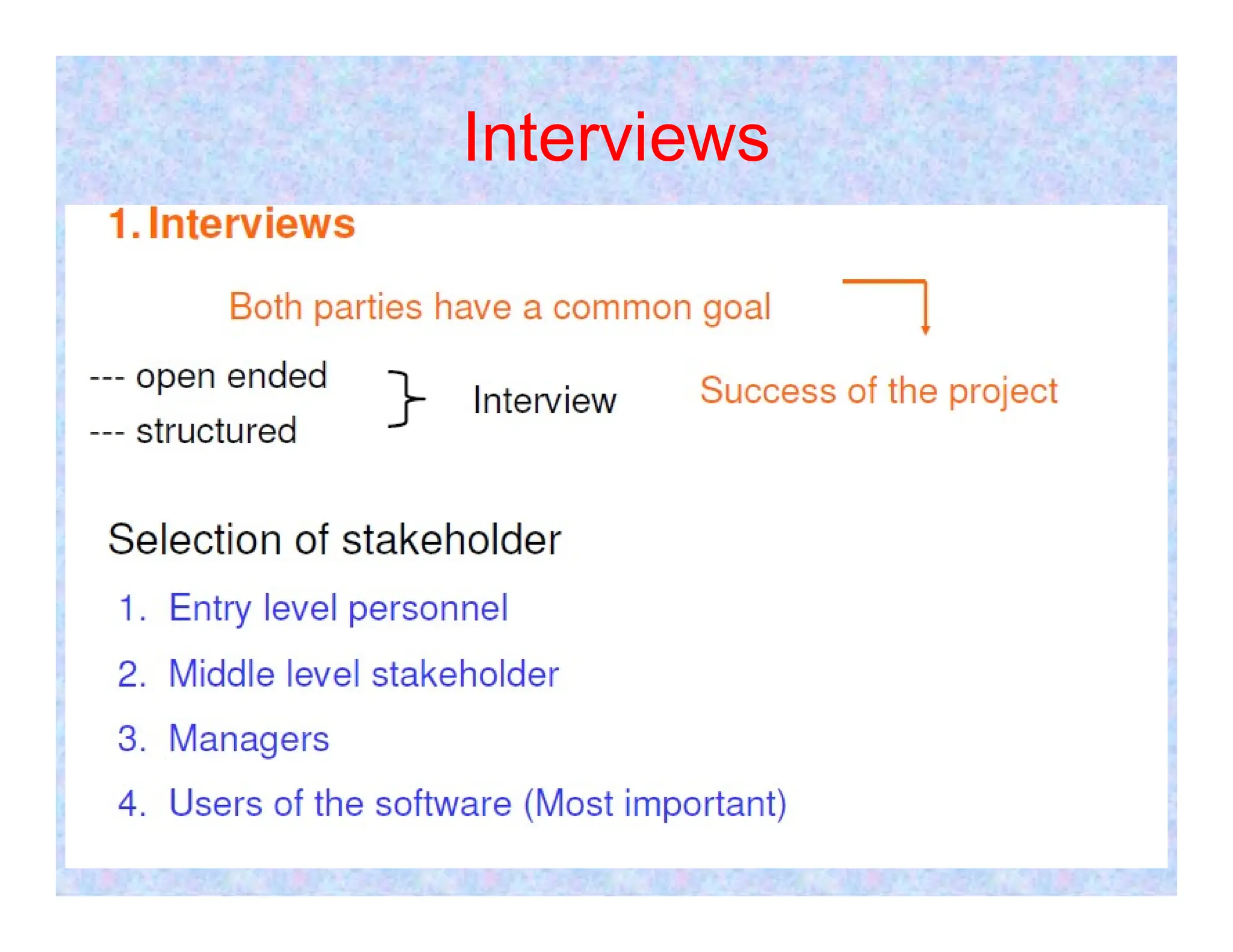 Interviews

1. Interviews

Both parties have a common goal

--- open ended
--- structured

Interview

Success of the project

Selection of stakeholder

1. Entry level personnel
2. Middle level stakeholder
3. Managers
4. Users of the software (Most important)